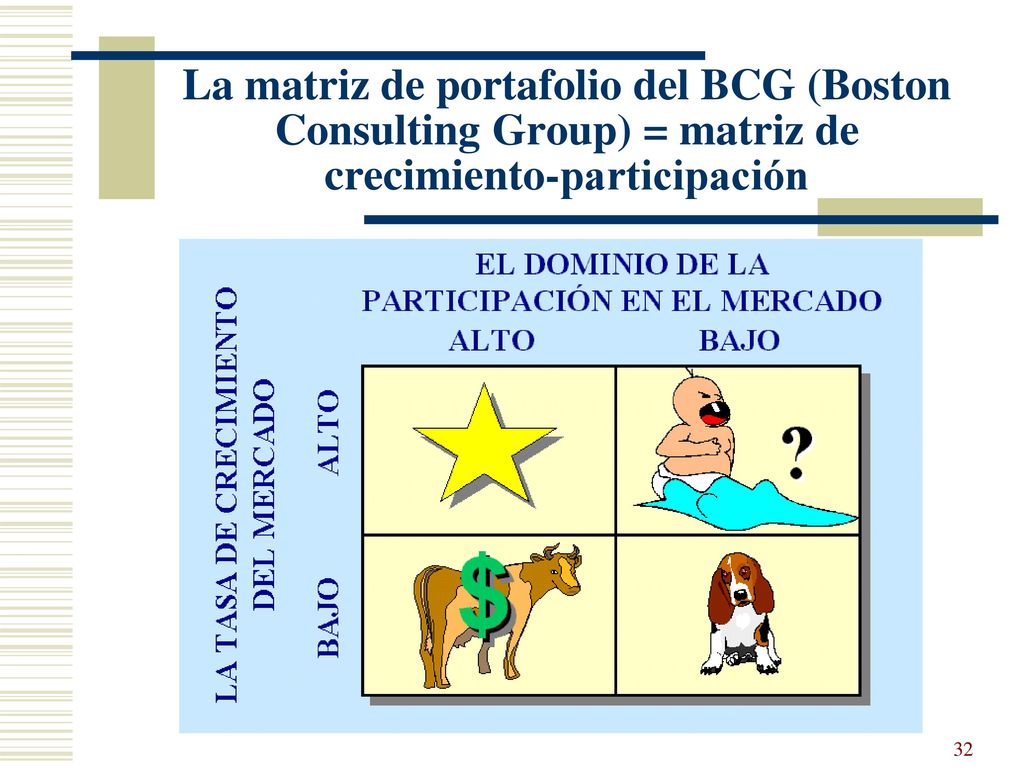 La matriz de portafolio del BCG (Boston Consulting Group) = matriz de crecimiento-participación

EL DOMINIO DE LA PARTICIPACIÓN EN EL MERCADO

ALTO

BAJO

LA TASA DE CRECIMIENTO DEL MERCADO

ALTO

BAJO

?

$

32